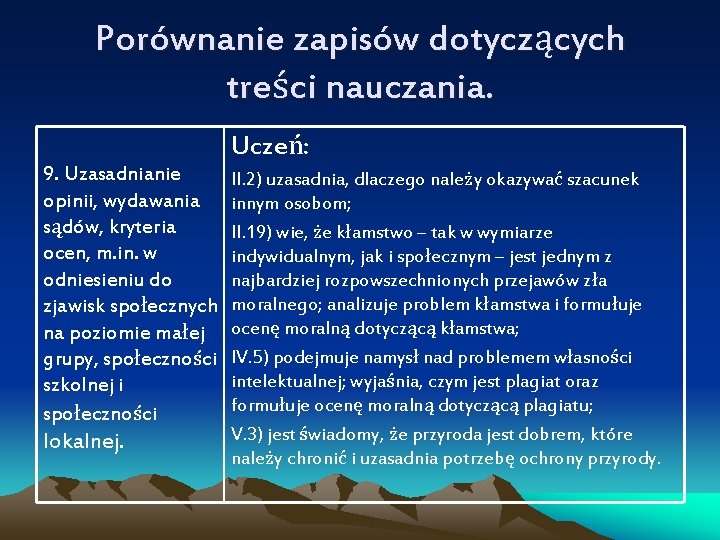 Porównanie zapisów dotyczących treści nauczania.

| 9. Uzasadnianie opinii, wydawania sądów, kryteria ocen, m.in. w odniesieniu do zjawisk społecznych na poziomie małej grupy, społeczności szkolnej i społeczności lokalnej. | Uczeń: II.2) uzasadnia, dlaczego należy okazywać szacunek innym osobom; II.19) wie, że kłamstwo – tak w wymiarze indywidualnym, jak i społecznym – jest jednym z najbardziej rozpowszechnionych przejawów zła moralnego; analizuje problem kłamstwa i formułuje ocenę moralną dotyczącą kłamstwa; IV.5) podejmuje namysł nad problemem własności intelektualnej; wyjaśnia, czym jest plagiat oraz formułuje ocenę moralną dotyczącą plagiatu; V.3) jest świadomy, że przyroda jest dobrem, które należy chronić i uzasadnia potrzebę ochrony przyrody. |
|---|---|